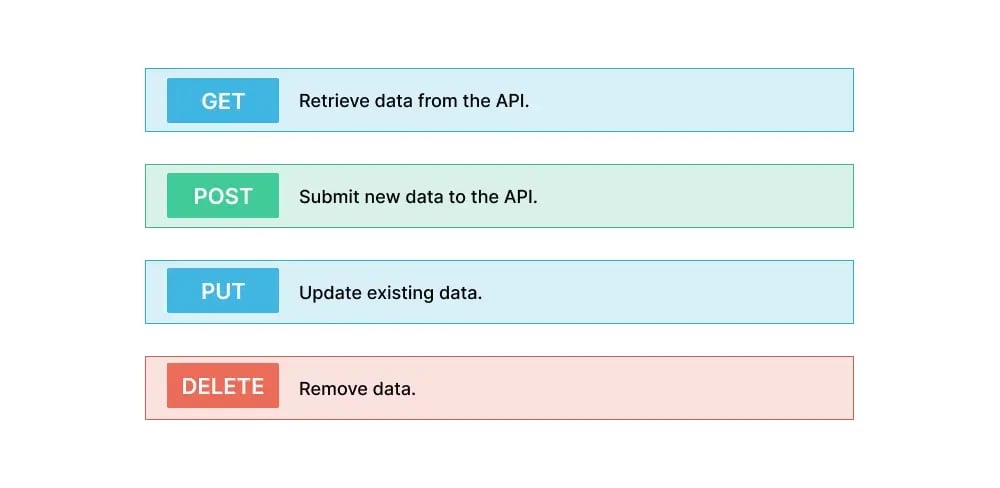 GET Retrieve data from the API.

POST Submit new data to the API.

PUT Update existing data.

DELETE Remove data.